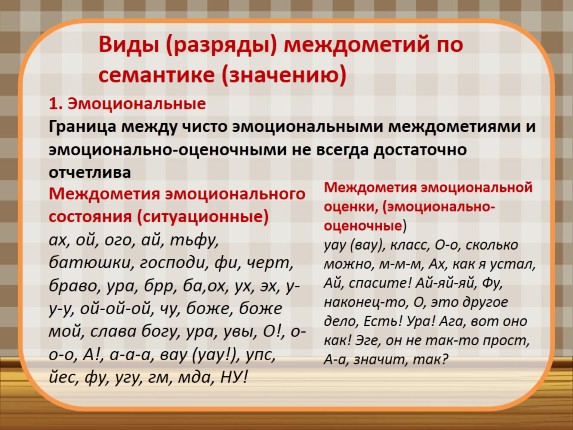 Виды (разряды) междометий по семантике (значению)

1. Эмоциональные

Граница между чисто эмоциональными междометиями и эмоционально-оценочными не всегда достаточно отчетлива

Междометия эмоционального состояния (ситуационные)

ах, ой, ого, ай, тьфу, батюшки, господи, фи, черт, браво, ура, брр, ба,ох, ух, эх, у-у-у, ой-ой-ой, чу, боже, боже мой, слава богу, ура, увы, О!, о-о-о, А!, а-а-а, вау (уау!), упс, йес, фу, угу, гм, мда, НУ!

Междометия эмоциональной оценки, (эмоционально-оценочные)

уау (вау), класс, О-о, сколько можно, м-м-м, Ах, как я устал, Ай, спасите! Ай-яй-яй, Фу, наконец-то, О, это другое дело, Есть! Ура! Ага, вот оно как! Эге, он не так-то прост, А-а, значит, так?